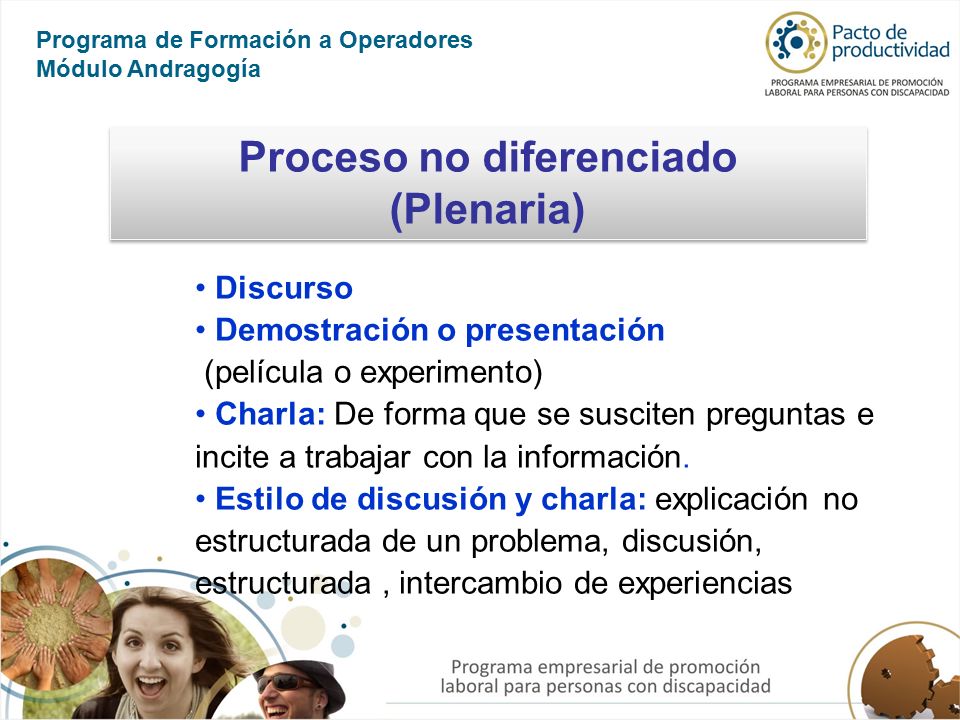 Programa de Formación a Operadores
Módulo Andragogía

Pacto de productividad
PROGRAMA EMPRESARIAL DE PROMOCIÓN LABORAL PARA PERSONAS CON DISCAPACIDAD

Proceso no diferenciado
(Plenaria)

• Discurso
• Demostración o presentación
(película o experimento)
• Charla: De forma que se susciten preguntas e incite a trabajar con la información.
• Estilo de discusión y charla: explicación no estructurada de un problema, discusión, estructurada , intercambio de experiencias

Programa empresarial de promoción laboral para personas con discapacidad